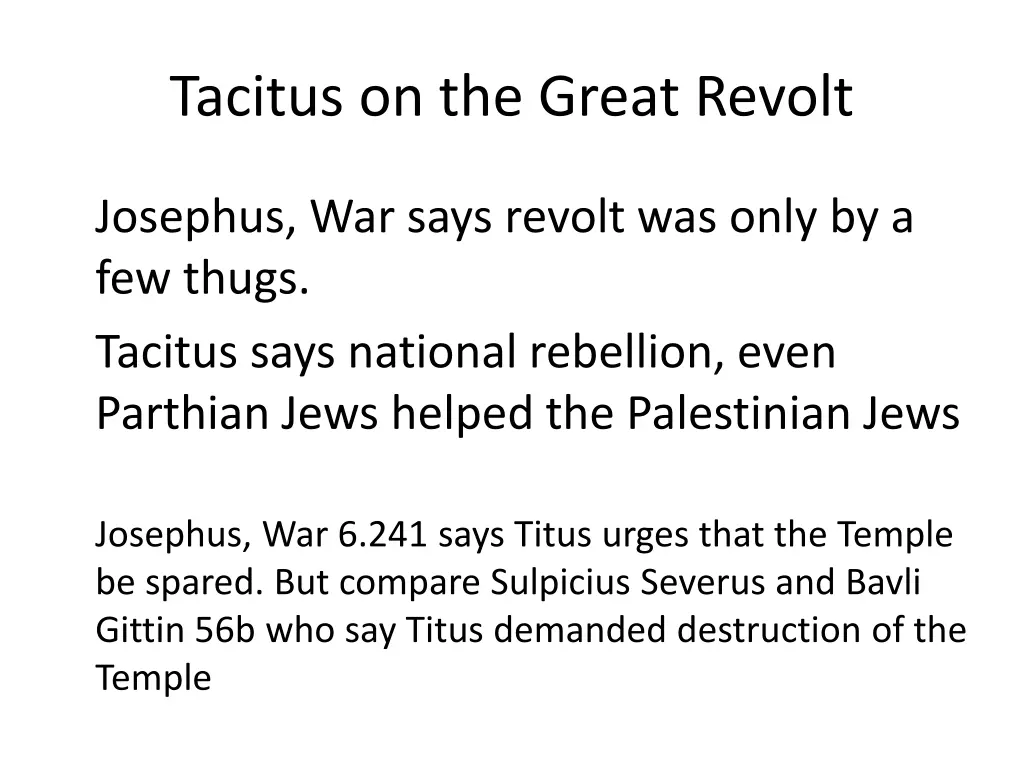 Tacitus on the Great Revolt

Josephus, War says revolt was only by a few thugs.

Tacitus says national rebellion, even Parthian Jews helped the Palestinian Jews

Josephus, War 6.241 says Titus urges that the Temple be spared. But compare Sulpicius Severus and Bavli Gittin 56b who say Titus demanded destruction of the Temple